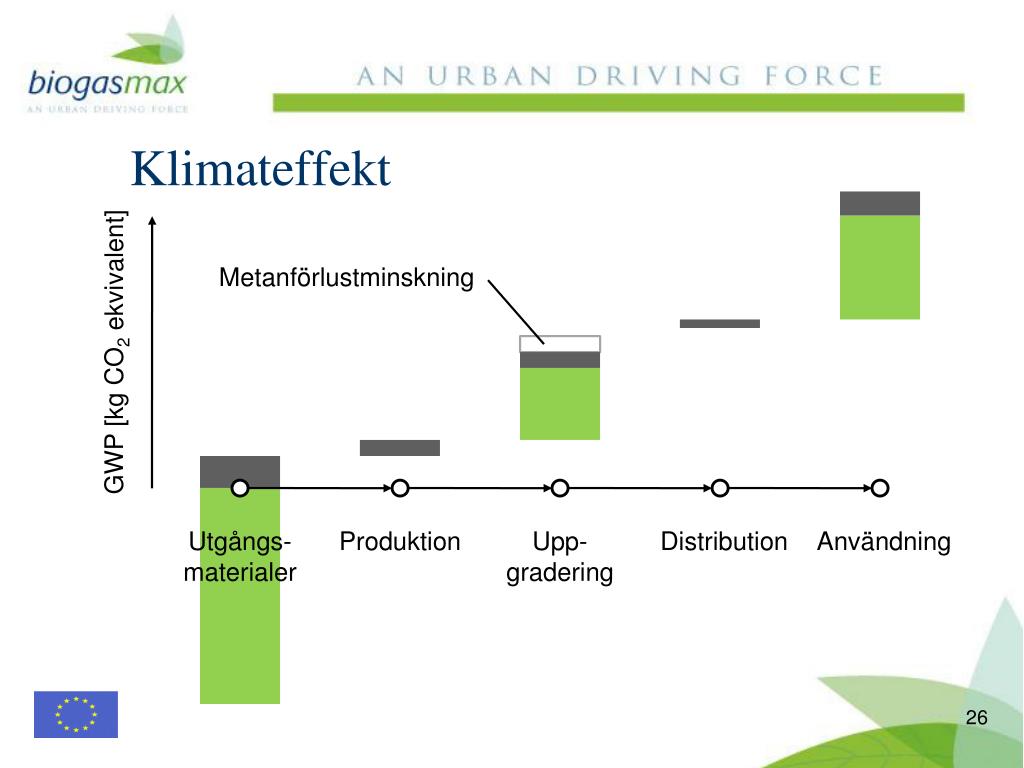 biogasmax
AN URBAN DRIVING FORCE

AN URBAN DRIVING FORCE

Klimateffekt

GWP [kg $CO_2$ ekvivalent]

Metanförlustminskning

Utgångsmaterialer

Produktion

Uppgradering

Distribution

Användning

26